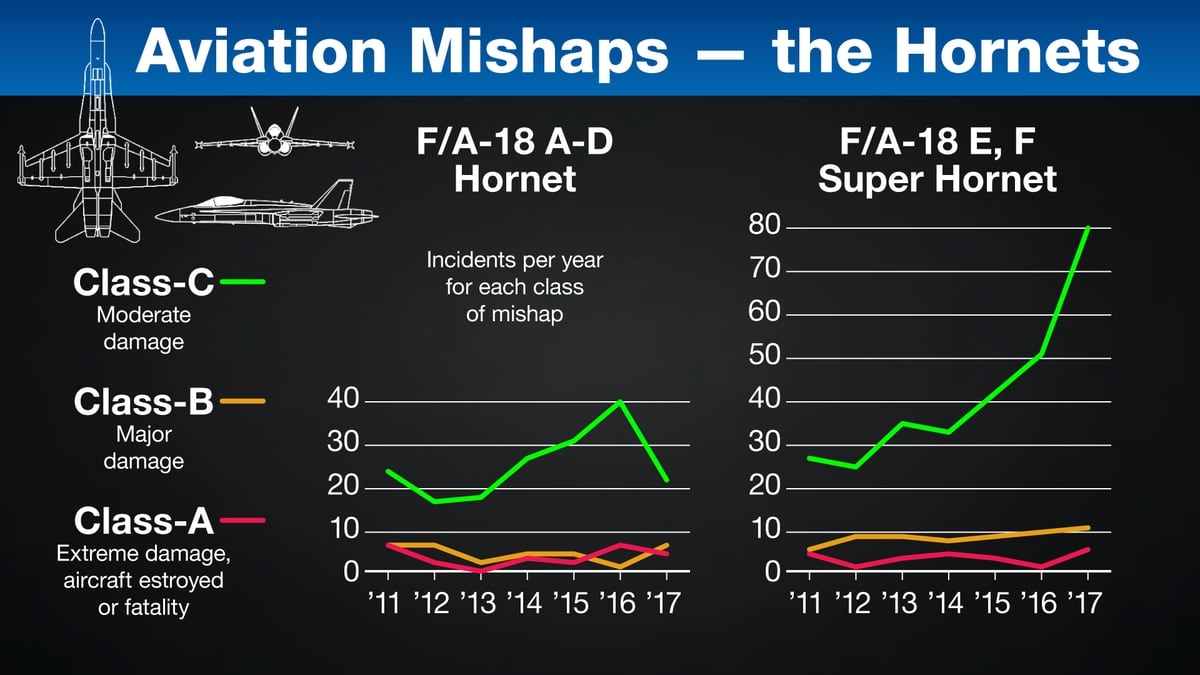 Aviation Mishaps — the Hornets

Class-C
Moderate damage

Class-B
Major damage

Class-A
Extreme damage, aircraft estroyed or fatality

F/A-18 A-D
Hornet

Incidents per year for each class of mishap

40
30
20
10
0
'11 '12 '13 '14 '15 '16 '17

F/A-18 E, F
Super Hornet

80
70
60
50
40
30
20
10
0
'11 '12 '13 '14 '15 '16 '17